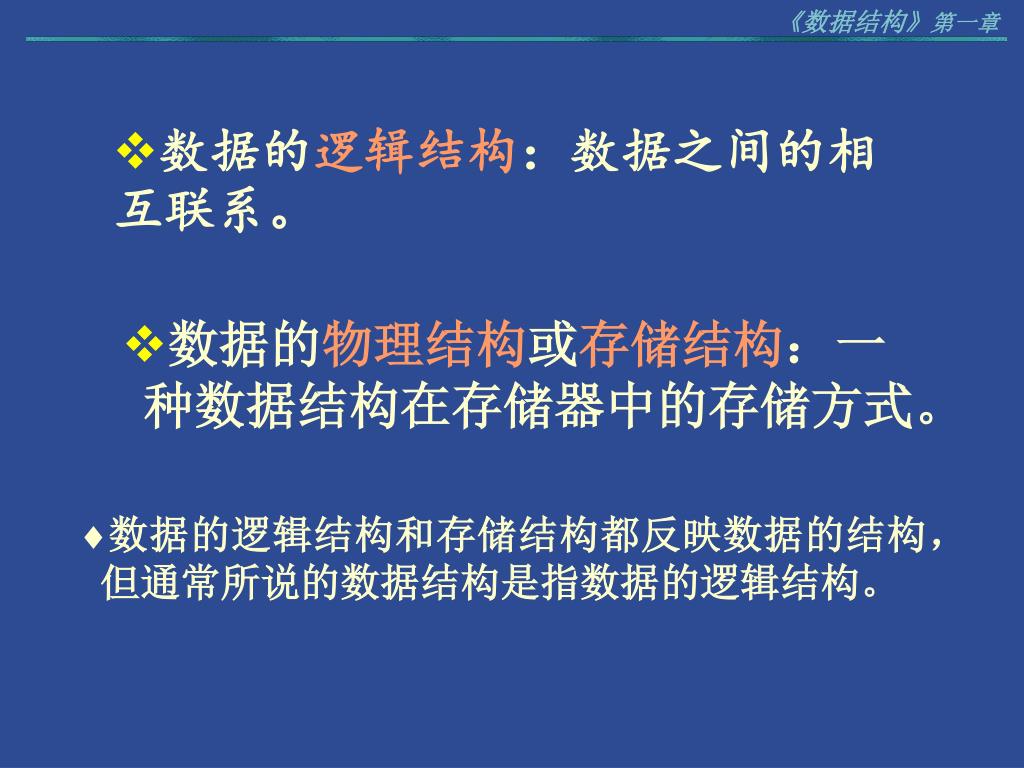 《数据结构》第一章

❖数据的逻辑结构：数据之间的相互联系。

❖数据的物理结构或存储结构：一种数据结构在存储器中的存储方式。

♦数据的逻辑结构和存储结构都反映数据的结构，但通常所说的数据结构是指数据的逻辑结构。